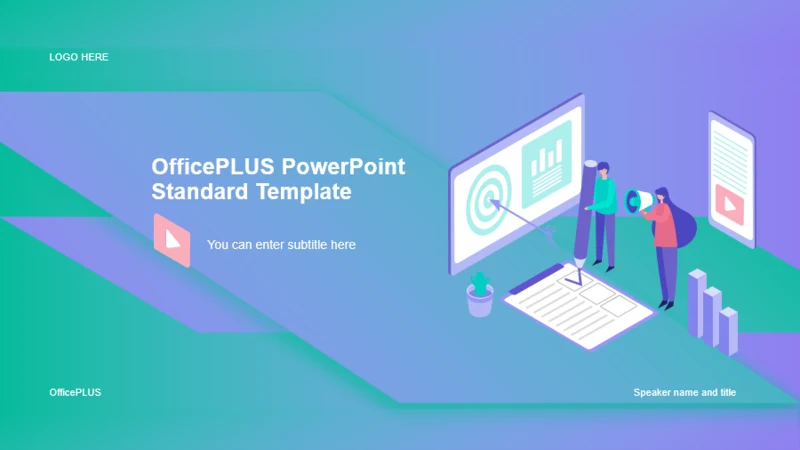 LOGO HERE

OfficePLUS PowerPoint Standard Template

You can enter subtitle here

OfficePLUS

Speaker name and title